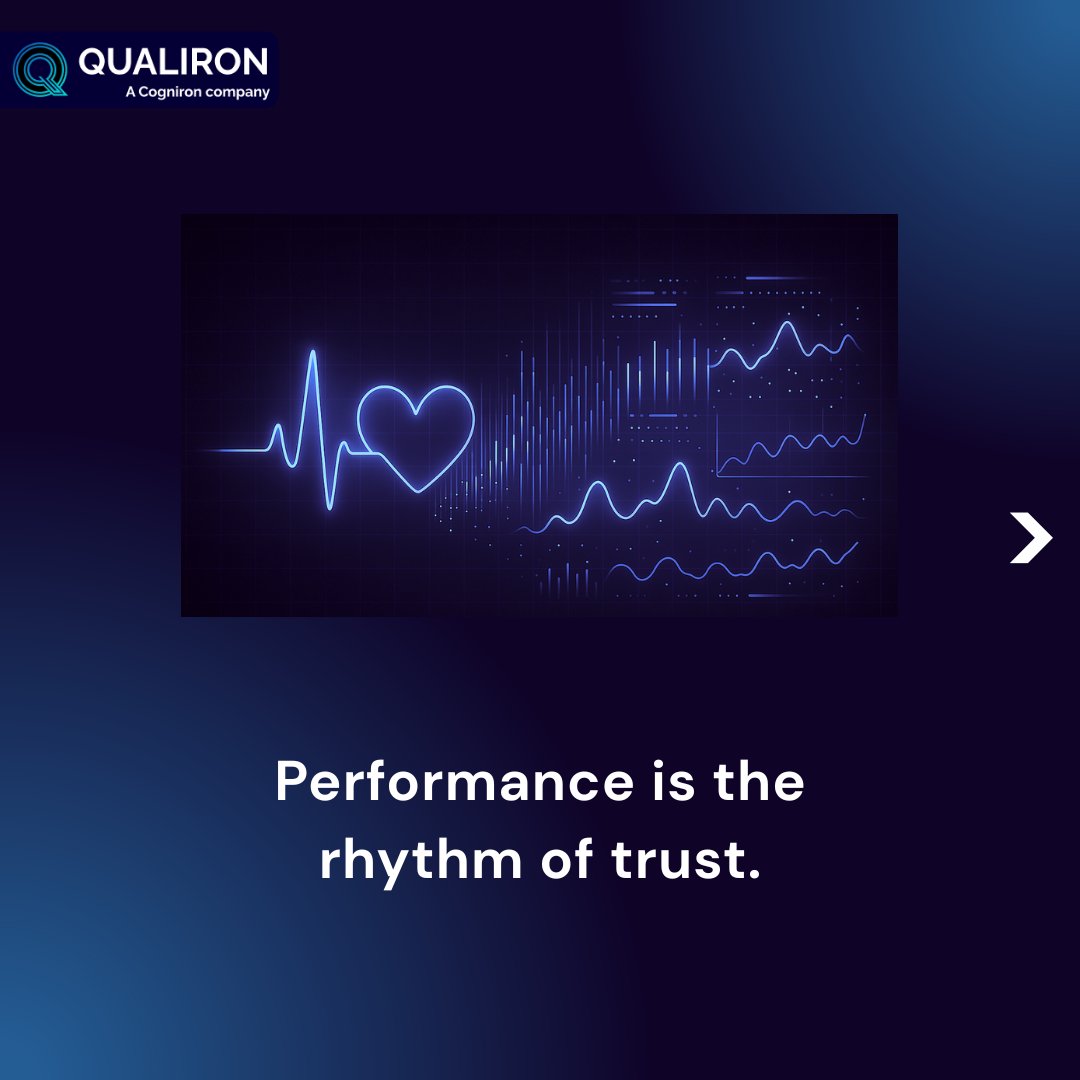 QUALIRON
A Cogniron company

Performance is the rhythm of trust.